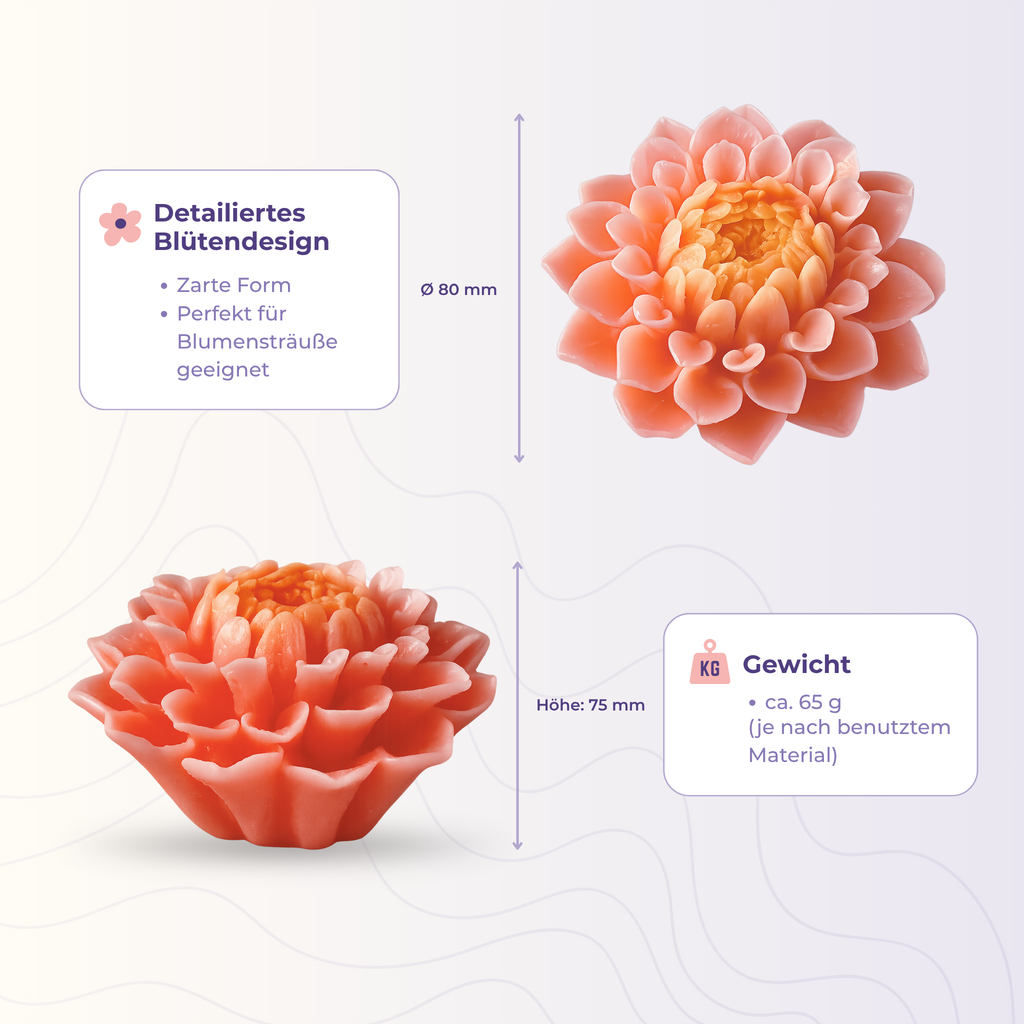 Detailiertes Blütendesign

• Zarte Form
• Perfekt für Blumensträuße geeignet

Ø 80 mm

Höhe: 75 mm

KG

Gewicht

• ca. 65 g
(je nach benutztem Material)